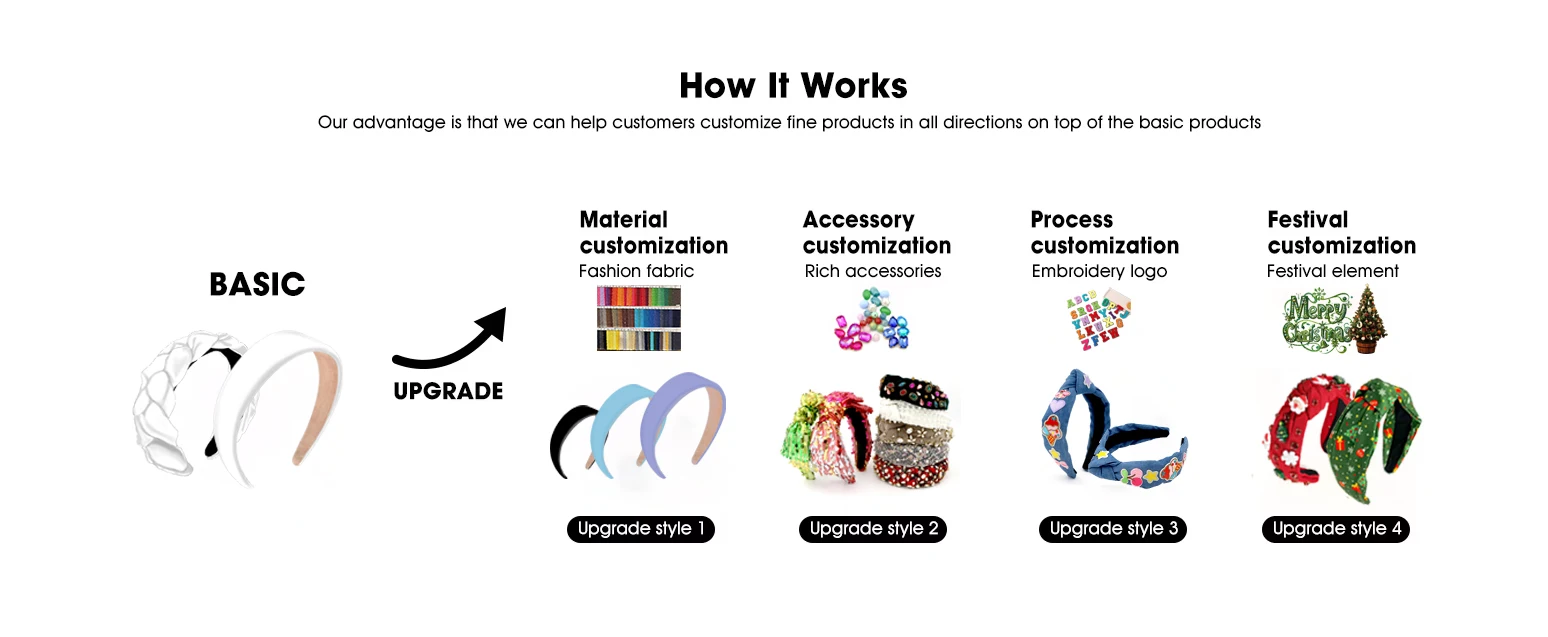 How It Works
Our advantage is that we can help customers customize fine products in all directions on top of the basic products

BASIC

UPGRADE

Material customization
Fashion fabric
Upgrade style 1

Accessory customization
Rich accessories
Upgrade style 2

Process customization
Embroidery logo
Upgrade style 3

Festival customization
Festival element
Merry Christmas
Upgrade style 4